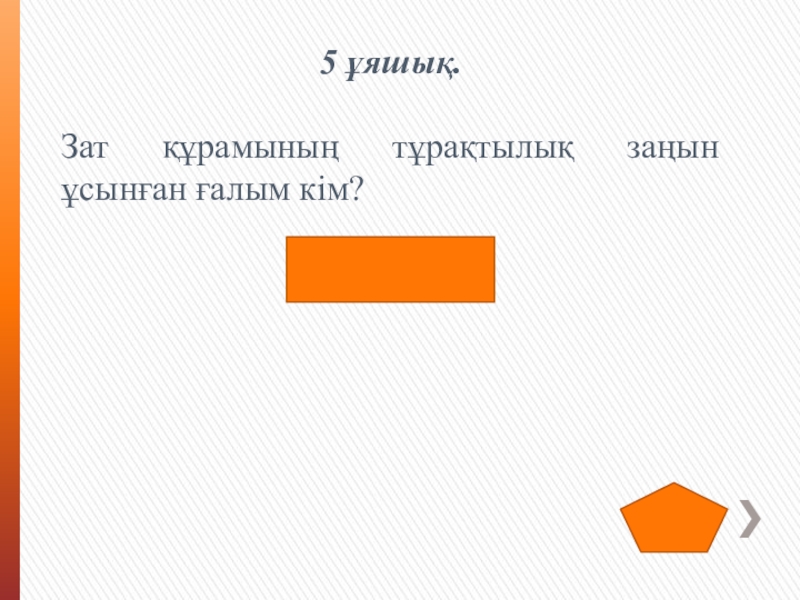 5 ұяшық.

Зат құрамының тұрақтылық заңын ұсынған ғалым кім?